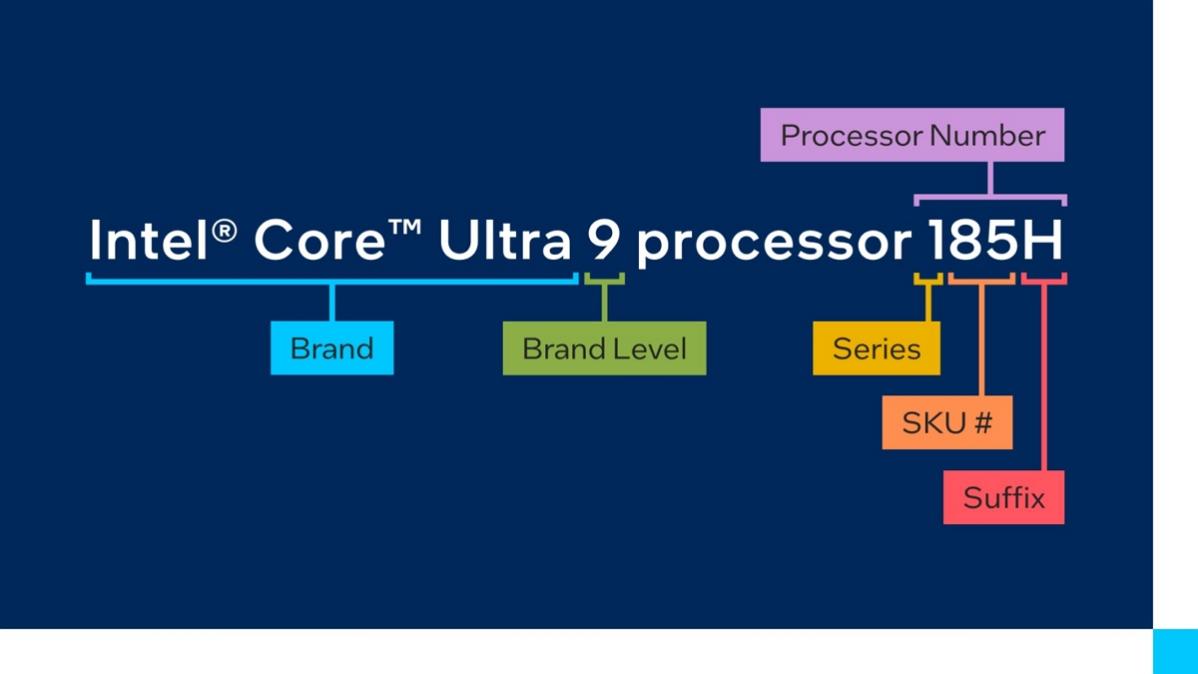 Processor Number

Intel® Core™ Ultra 9 processor 185H

Brand

Brand Level

Series

SKU #

Suffix